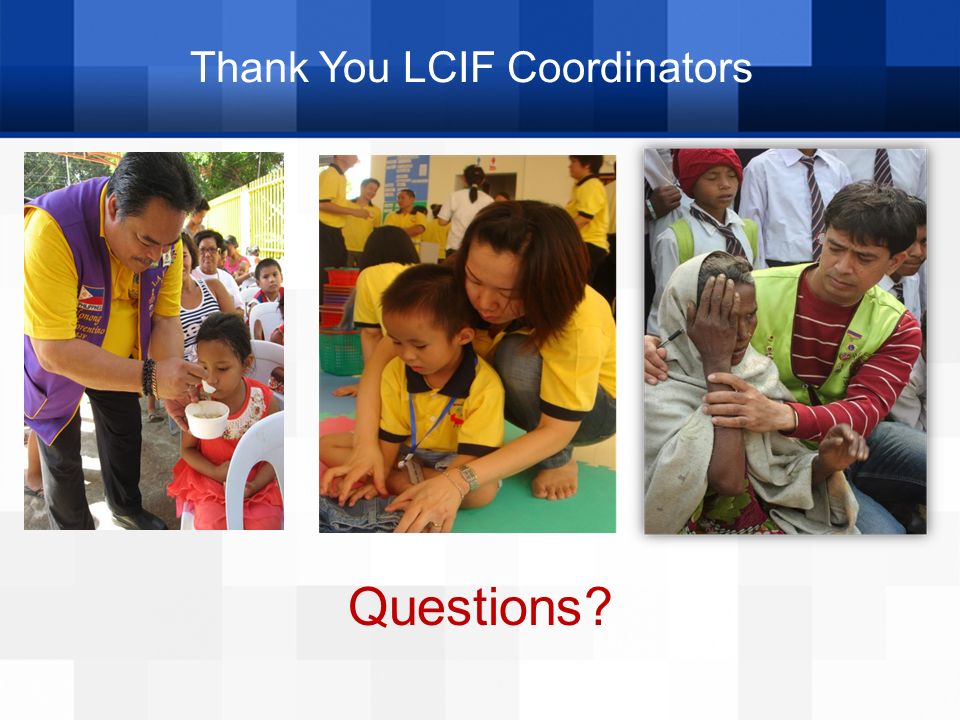 Thank You LCIF Coordinators

Questions?